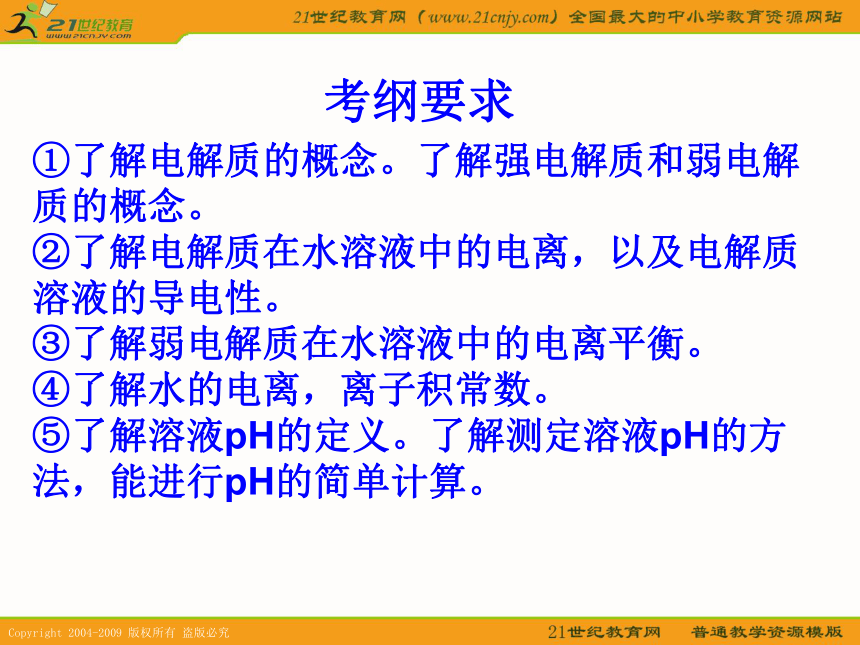 21世纪教育
www.21cnjy.com

21世纪教育网（www.21cnjy.com）全国最大的中小学教育资源网站

考纲要求

①了解电解质的概念。了解强电解质和弱电解质的概念。

②了解电解质在水溶液中的电离，以及电解质溶液的导电性。

③了解弱电解质在水溶液中的电离平衡。

④了解水的电离，离子积常数。

⑤了解溶液pH的定义。了解测定溶液pH的方法，能进行pH的简单计算。

Copyright 2004-2009 版权所有 盗版必究

21世纪教育网　普通教学资源模版